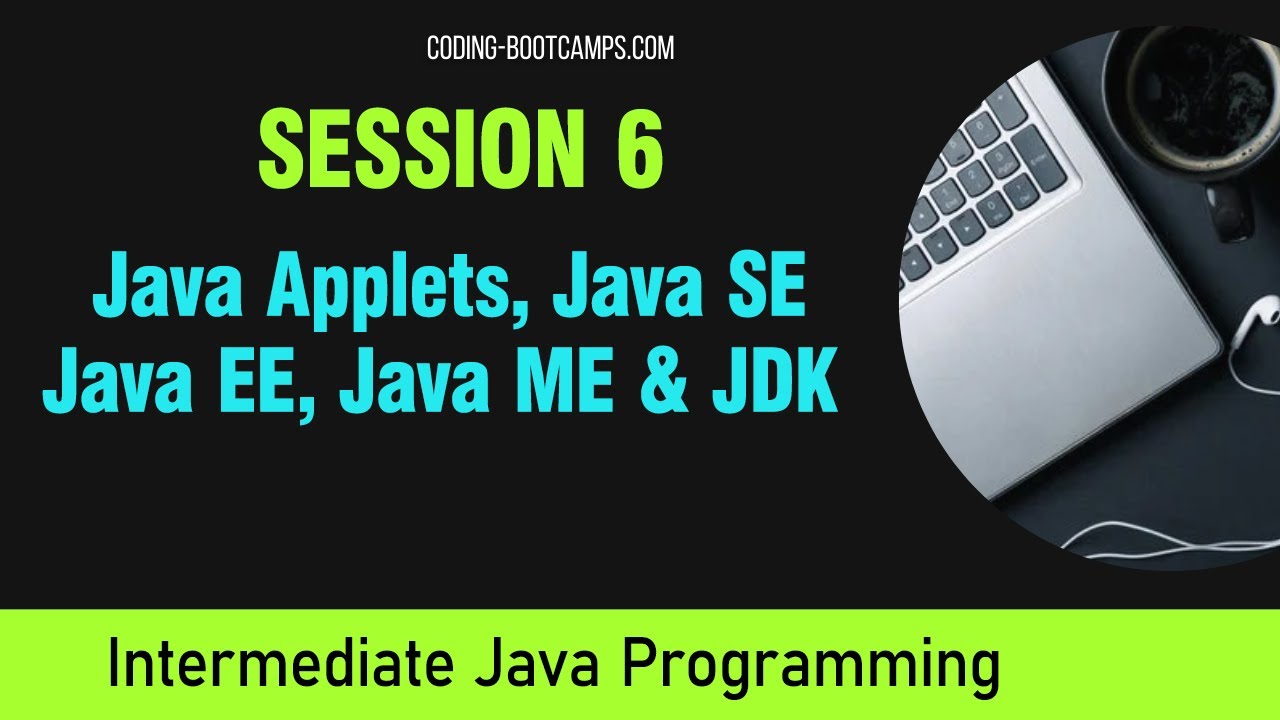 CODING-BOOTCAMPS.COM

SESSION 6

Java Applets, Java SE
Java EE, Java ME & JDK

Intermediate Java Programming